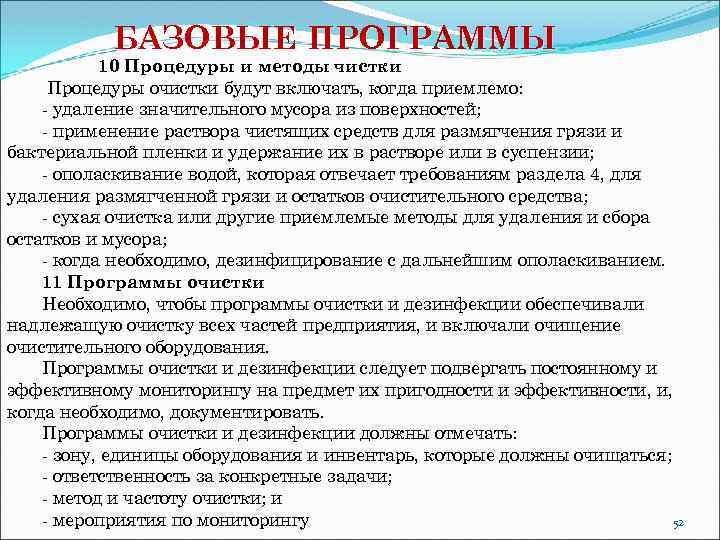 БАЗОВЫЕ ПРОГРАММЫ

10 Процедуры и методы чистки

Процедуры очистки будут включать, когда приемлемо:
- удаление значительного мусора из поверхностей;
- применение раствора чистящих средств для размягчения грязи и бактериальной пленки и удержание их в растворе или в суспензии;
- ополаскивание водой, которая отвечает требованиям раздела 4, для удаления размягченной грязи и остатков очистительного средства;
- сухая очистка или другие приемлемые методы для удаления и сбора остатков и мусора;
- когда необходимо, дезинфицирование с дальнейшим ополаскиванием.

11 Программы очистки

Необходимо, чтобы программы очистки и дезинфекции обеспечивали надлежащую очистку всех частей предприятия, и включали очищение очистительного оборудования.

Программы очистки и дезинфекции следует подвергать постоянному и эффективному мониторингу на предмет их пригодности и эффективности, и, когда необходимо, документировать.

Программы очистки и дезинфекции должны отмечать:
- зону, единицы оборудования и инвентарь, которые должны очищаться;
- ответственность за конкретные задачи;
- метод и частоту очистки; и
- мероприятия по мониторингу

52